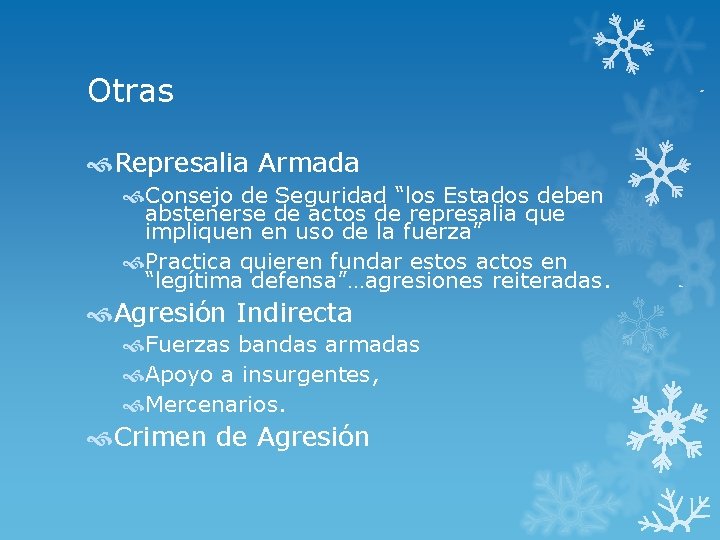 Otras

Represalia Armada

Consejo de Seguridad “los Estados deben abstenerse de actos de represalia que impliquen en uso de la fuerza”

Practica quieren fundar estos actos en “legítima defensa”…agresiones reiteradas.

Agresión Indirecta

Fuerzas bandas armadas

Apoyo a insurgentes,

Mercenarios.

Crimen de Agresión